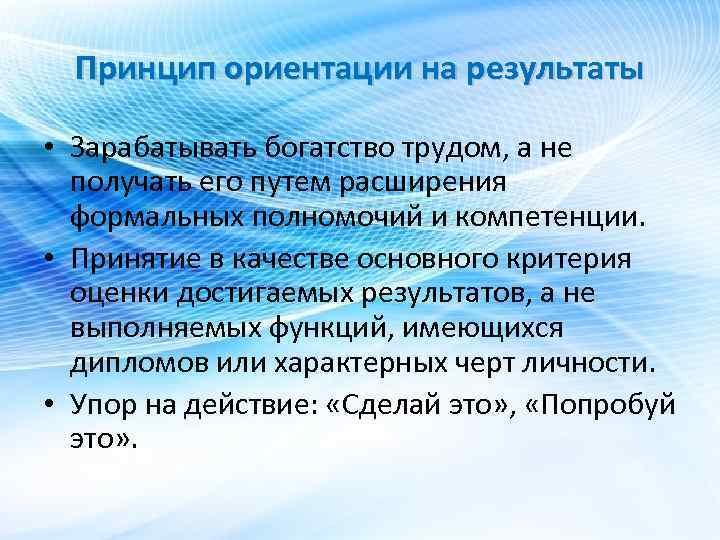 Принцип ориентации на результаты

• Зарабатывать богатство трудом, а не получать его путем расширения формальных полномочий и компетенции.
• Принятие в качестве основного критерия оценки достигаемых результатов, а не выполняемых функций, имеющихся дипломов или характерных черт личности.
• Упор на действие: «Сделай это», «Попробуй это».